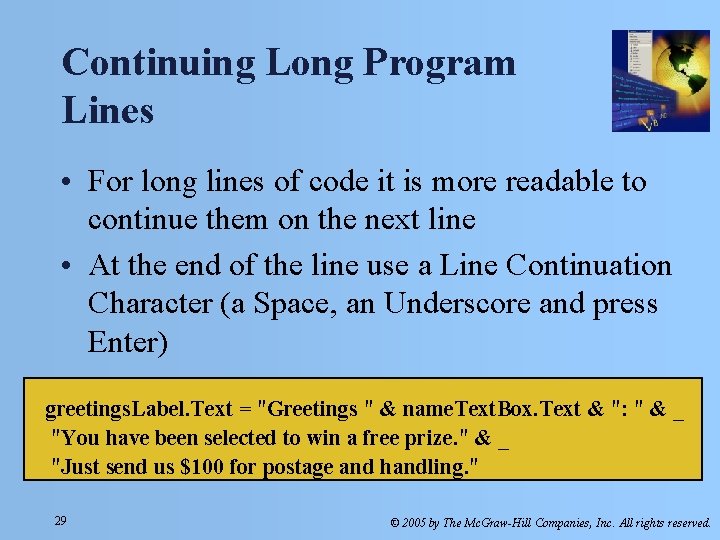 Continuing Long Program Lines

• For long lines of code it is more readable to continue them on the next line

• At the end of the line use a Line Continuation Character (a Space, an Underscore and press Enter)

greetingsLabel.Text = "Greetings " & nameTextBox.Text & ": " & _
"You have been selected to win a free prize." & _
"Just send us \$100 for postage and handling."

29

© 2005 by The McGraw-Hill Companies, Inc. All rights reserved.